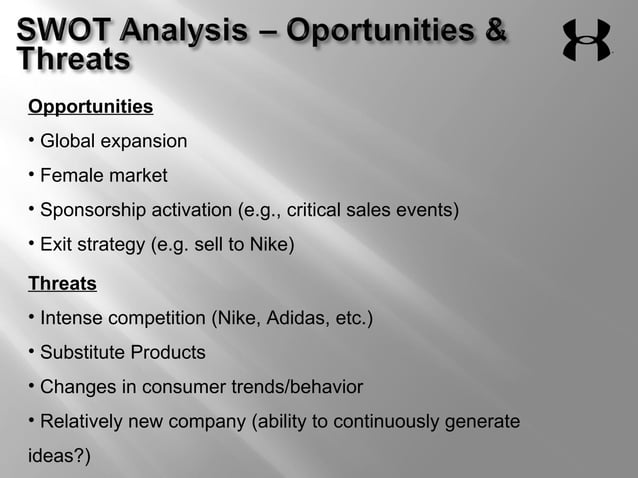 SWOT Analysis – Oportunities & Threats

Opportunities

• Global expansion

• Female market

• Sponsorship activation (e.g., critical sales events)

• Exit strategy (e.g. sell to Nike)

Threats

• Intense competition (Nike, Adidas, etc.)

• Substitute Products

• Changes in consumer trends/behavior

• Relatively new company (ability to continuously generate ideas?)